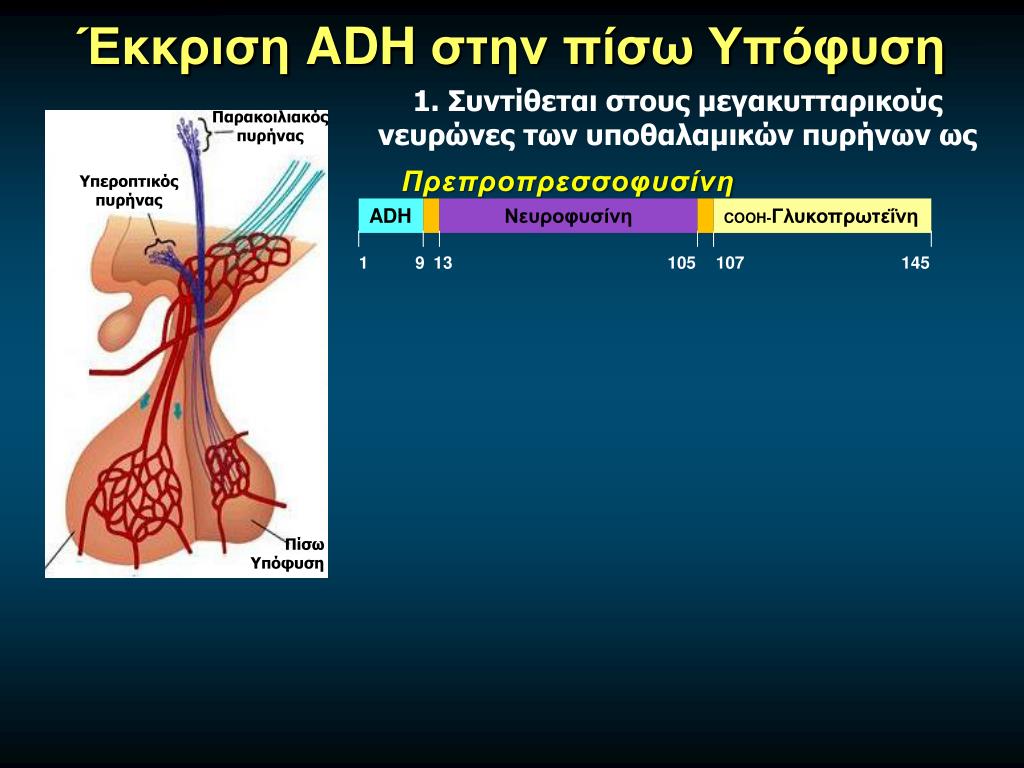 Έκκριση ADH στην πίσω Υπόφυση

Παρακοιλιακός πυρήνας

Υπεροπτικός πυρήνας

Πίσω Υπόφυση

1. Συντίθεται στους μεγακυτταρικούς νευρώνες των υποθαλαμικών πυρήνων ως

Πρεπροπρεσσοφυσίνη

ADH

Νευροφυσίνη

COOH-Γλυκοπρωτεΐνη

1 9 13 105 107 145